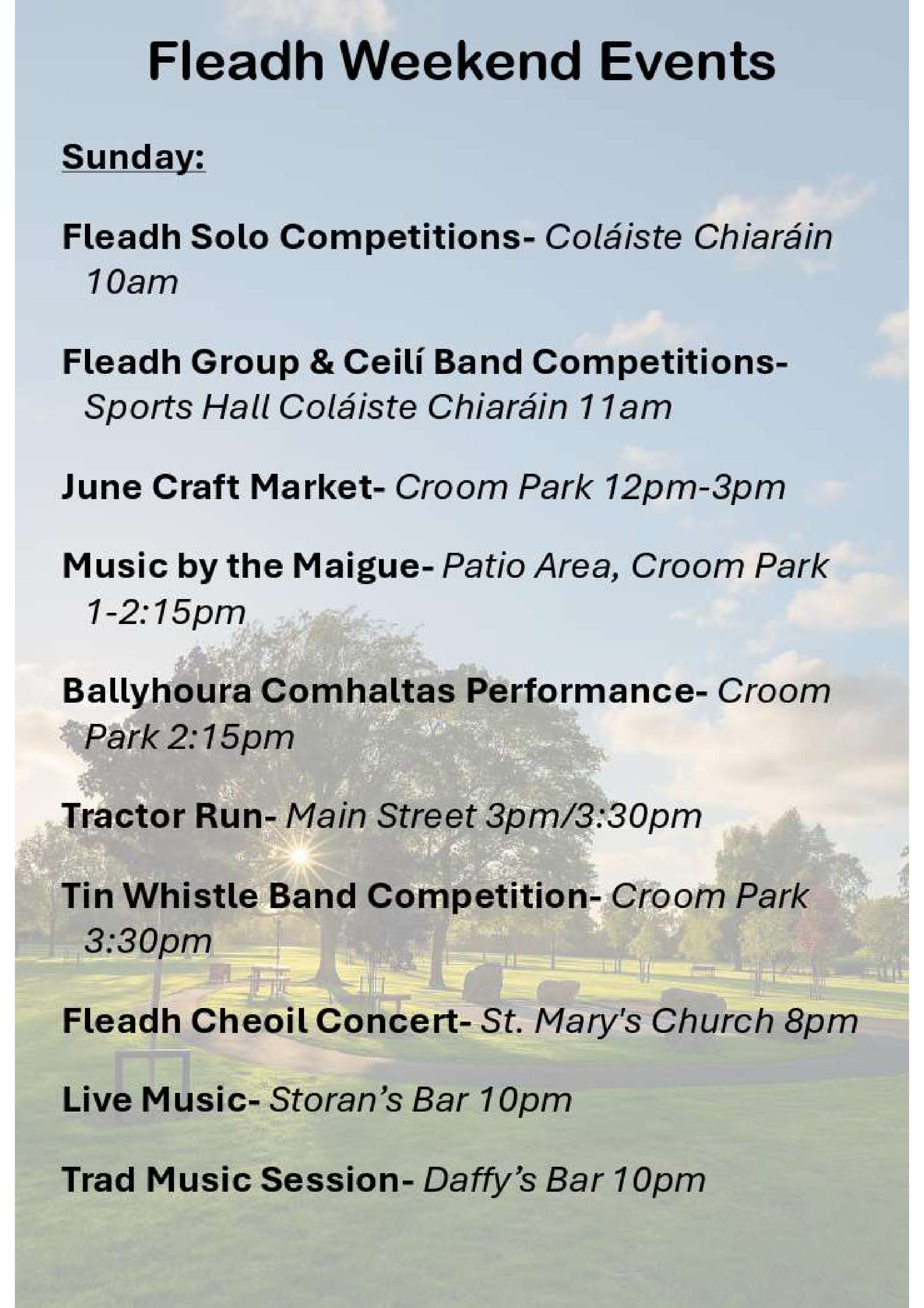 Fleadh Weekend Events

Sunday:

Fleadh Solo Competitions- Coláiste Chiaráin 10am

Fleadh Group & Ceilí Band Competitions- Sports Hall Coláiste Chiaráin 11am

June Craft Market- Croom Park 12pm-3pm

Music by the Maigue- Patio Area, Croom Park 1-2:15pm

Ballyhoura Comhaltas Performance- Croom Park 2:15pm

Tractor Run- Main Street 3pm/3:30pm

Tin Whistle Band Competition- Croom Park 3:30pm

Fleadh Cheoil Concert- St. Mary's Church 8pm

Live Music- Storan's Bar 10pm

Trad Music Session- Daffy's Bar 10pm